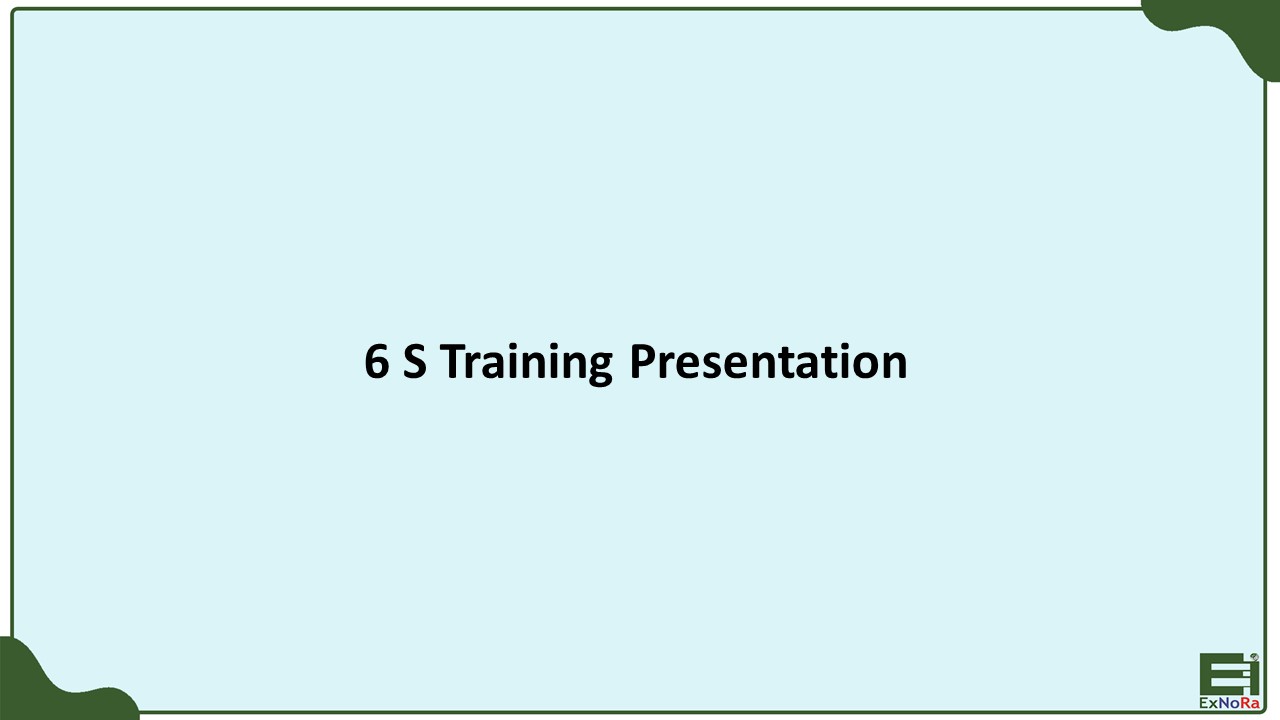 6 S Training Presentation

ExNoRa